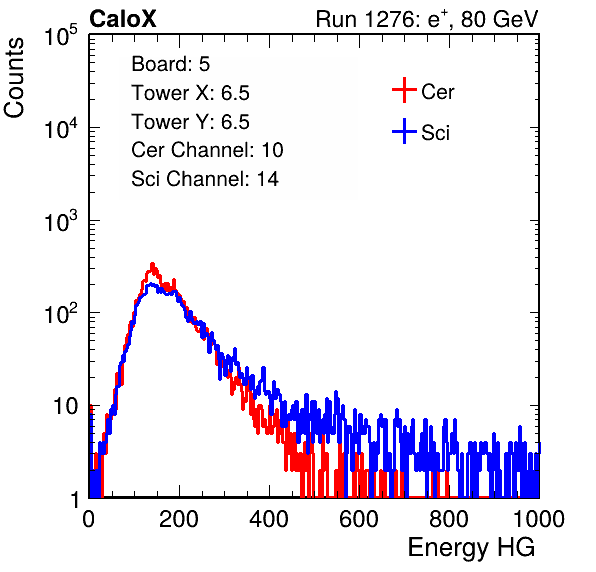 CaloX

Run 1276: $e^{+}$, 80 GeV

Counts

$10^5$

$10^4$

$10^3$

$10^2$

10

1

Board: 5
Tower X: 6.5
Tower Y: 6.5
Cer Channel: 10
Sci Channel: 14

Cer

Sci

0 200 400 600 800 1000

Energy HG